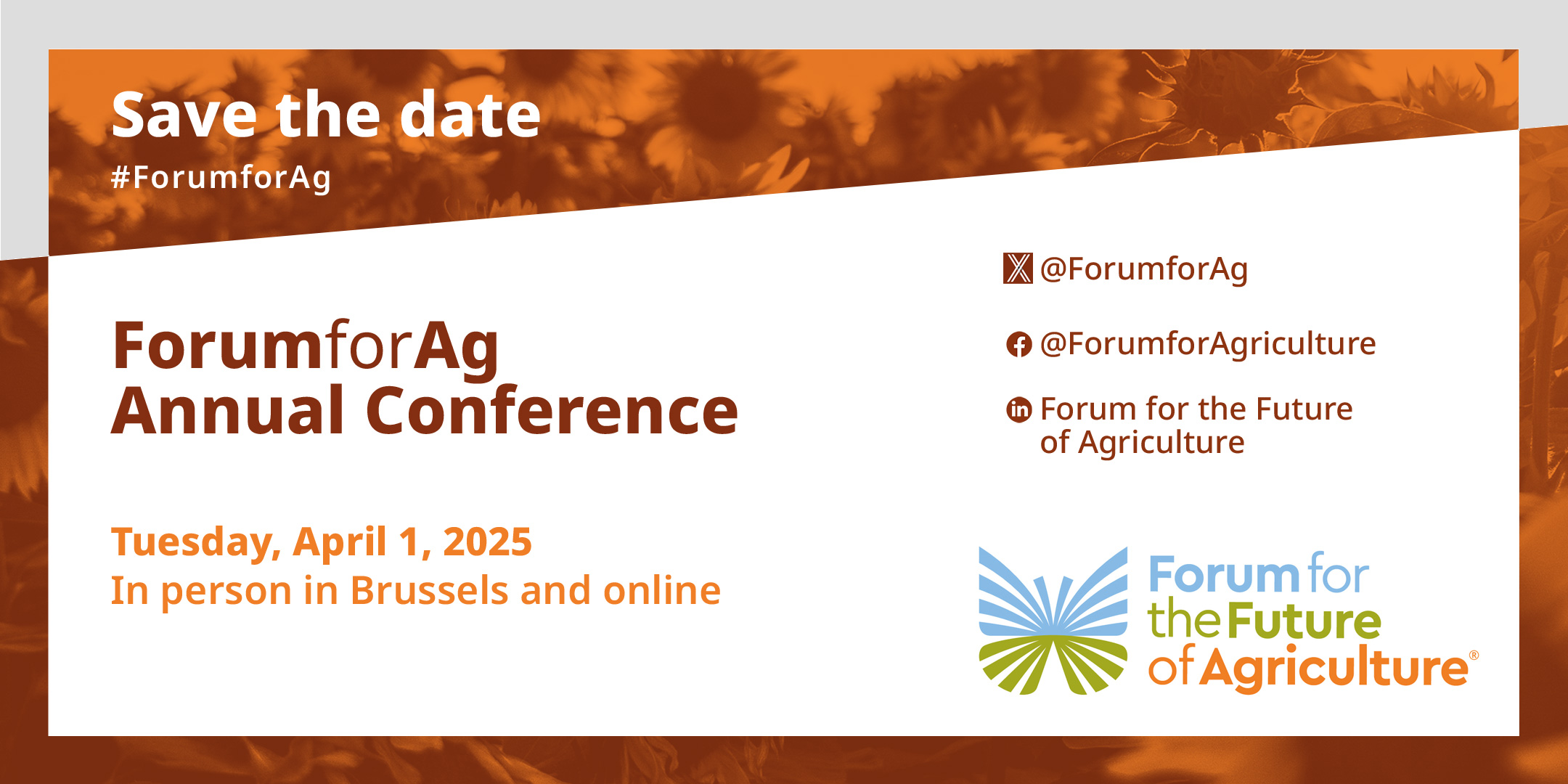 Save the date
#ForumforAg

ForumforAg
Annual Conference

Tuesday, April 1, 2025
In person in Brussels and online

@ForumforAg

@ForumforAgriculture

Forum for the Future of Agriculture

Forum for the Future of Agriculture®